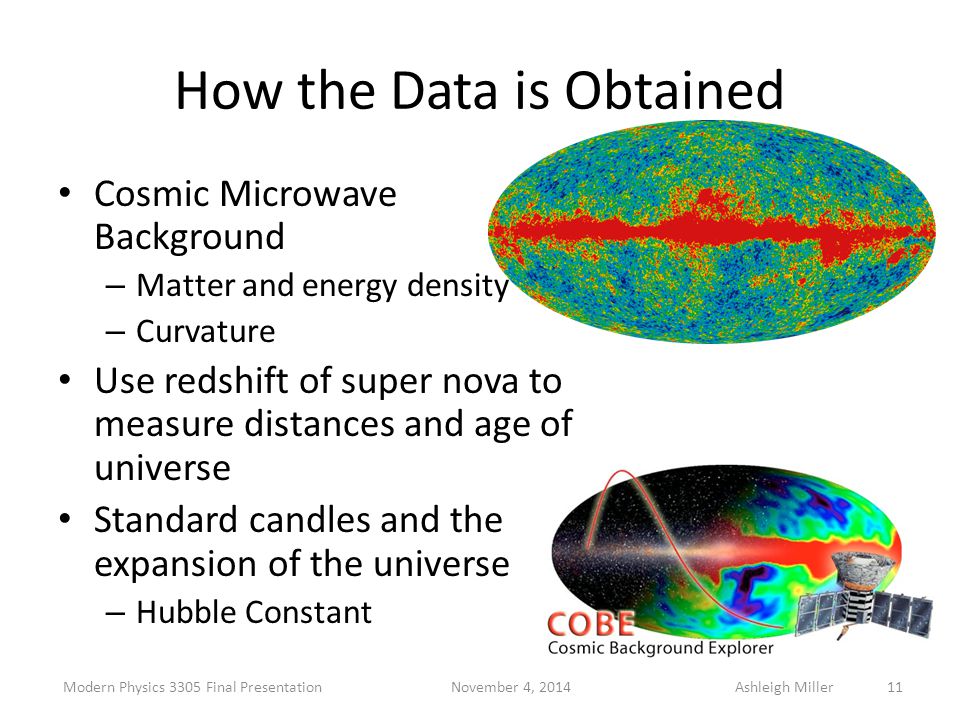 How the Data is Obtained

• Cosmic Microwave Background
  – Matter and energy density
  – Curvature
• Use redshift of super nova to measure distances and age of universe
• Standard candles and the expansion of the universe
  – Hubble Constant

COBE
Cosmic Background Explorer

Modern Physics 3305 Final Presentation November 4, 2014 Ashleigh Miller 11